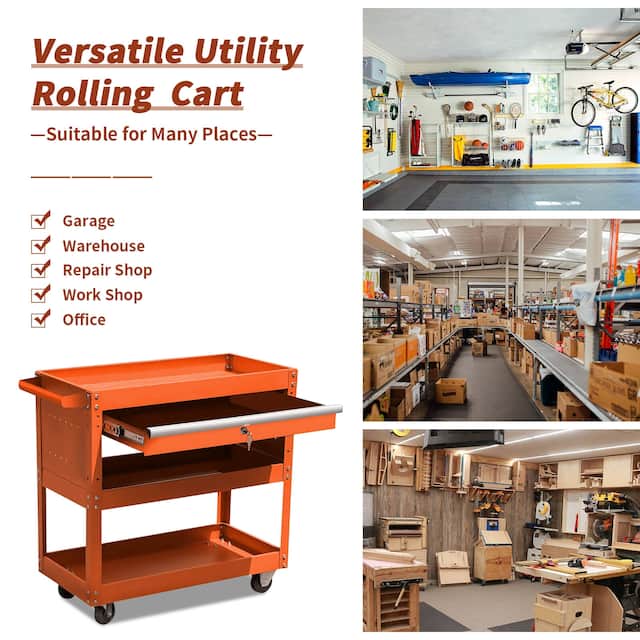 Versatile Utility Rolling Cart

—Suitable for Many Places—

Garage
Warehouse
Repair Shop
Work Shop
Office